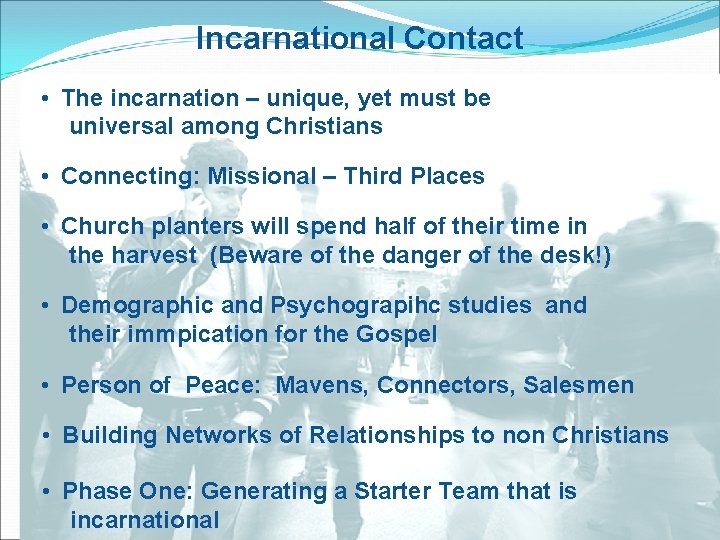 Incarnational Contact

• The incarnation – unique, yet must be universal among Christians

• Connecting: Missional – Third Places

• Church planters will spend half of their time in the harvest (Beware of the danger of the desk!)

• Demographic and Psychograpihc studies and their immpication for the Gospel

• Person of Peace: Mavens, Connectors, Salesmen

• Building Networks of Relationships to non Christians

• Phase One: Generating a Starter Team that is incarnational